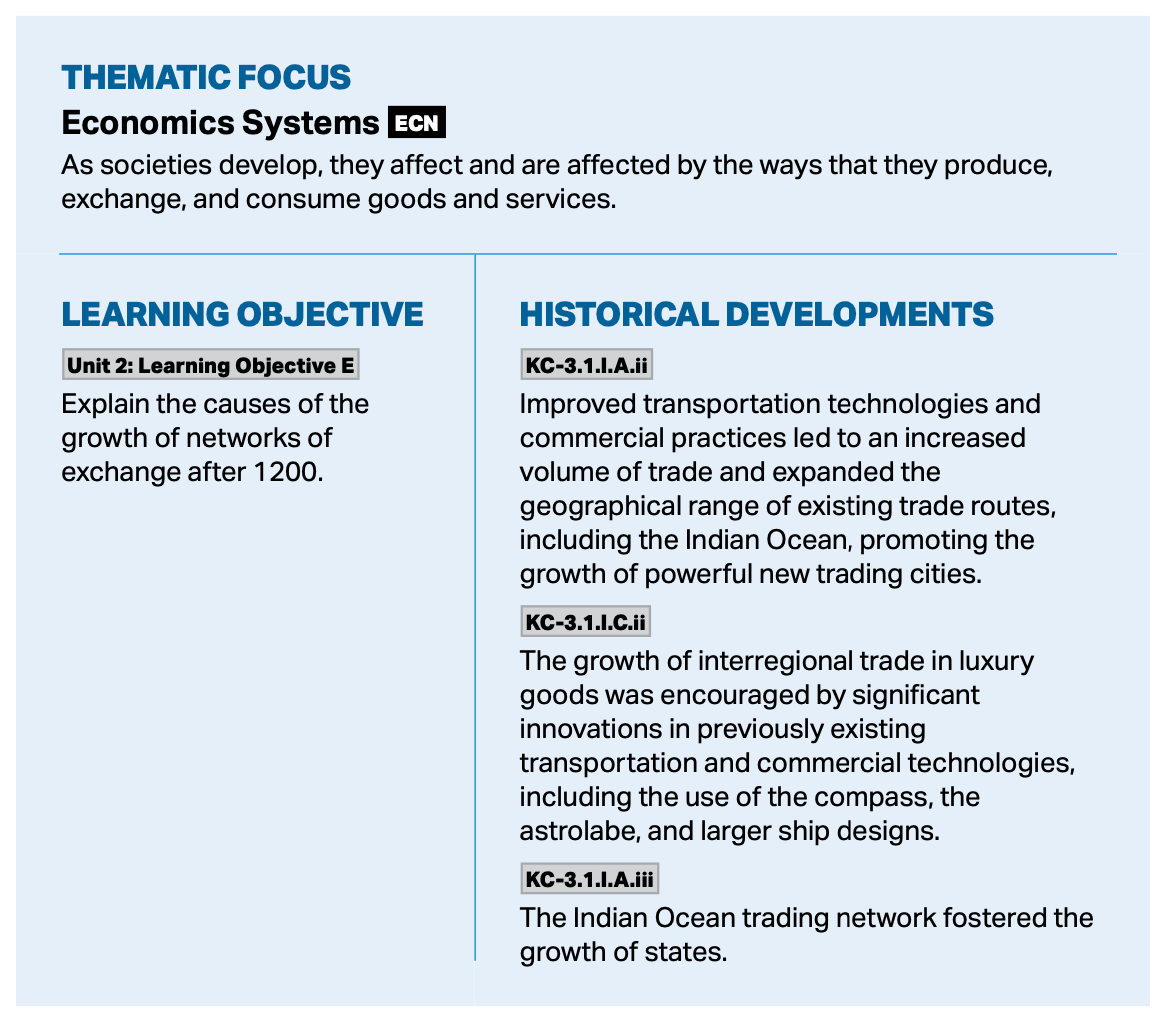 THEMATIC FOCUS
Economics Systems ECN
As societies develop, they affect and are affected by the ways that they produce, exchange, and consume goods and services.

LEARNING OBJECTIVE
Unit 2: Learning Objective E
Explain the causes of the growth of networks of exchange after 1200.

HISTORICAL DEVELOPMENTS
KC-3.1.I.A.ii
Improved transportation technologies and commercial practices led to an increased volume of trade and expanded the geographical range of existing trade routes, including the Indian Ocean, promoting the growth of powerful new trading cities.

KC-3.1.I.C.ii
The growth of interregional trade in luxury goods was encouraged by significant innovations in previously existing transportation and commercial technologies, including the use of the compass, the astrolabe, and larger ship designs.

KC-3.1.I.A.iii
The Indian Ocean trading network fostered the growth of states.